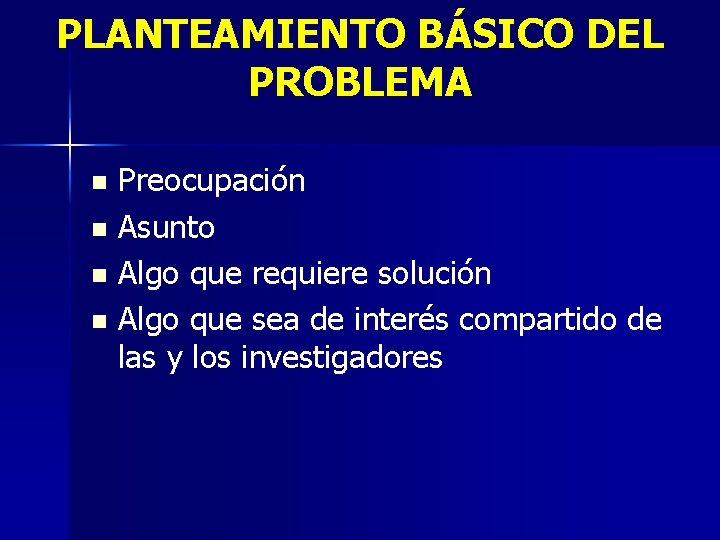 PLANTEAMIENTO BÁSICO DEL PROBLEMA

- Preocupación
- Asunto
- Algo que requiere solución
- Algo que sea de interés compartido de las y los investigadores